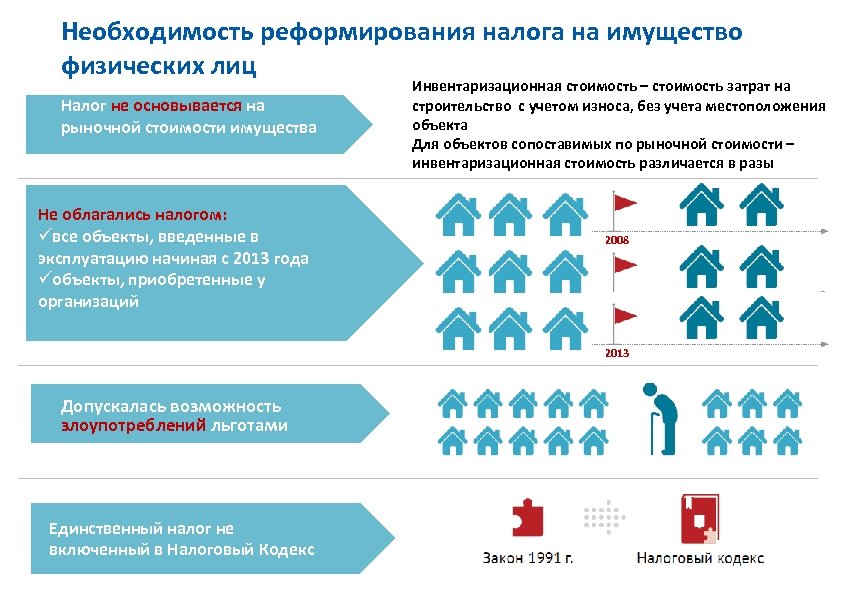 Необходимость реформирования налога на имущество физических лиц

Налог не основывается на рыночной стоимости имущества

Инвентаризационная стоимость – стоимость затрат на строительство с учетом износа, без учета местоположения объекта
Для объектов сопоставимых по рыночной стоимости – инвентаризационная стоимость различается в разы

Не облагались налогом:
✓все объекты, введенные в эксплуатацию начиная с 2013 года
✓объекты, приобретенные у организаций

2008

2013

Допускалась возможность злоупотреблений льготами

Единственный налог не включенный в Налоговый Кодекс

Закон 1991 г.

Налоговый кодекс